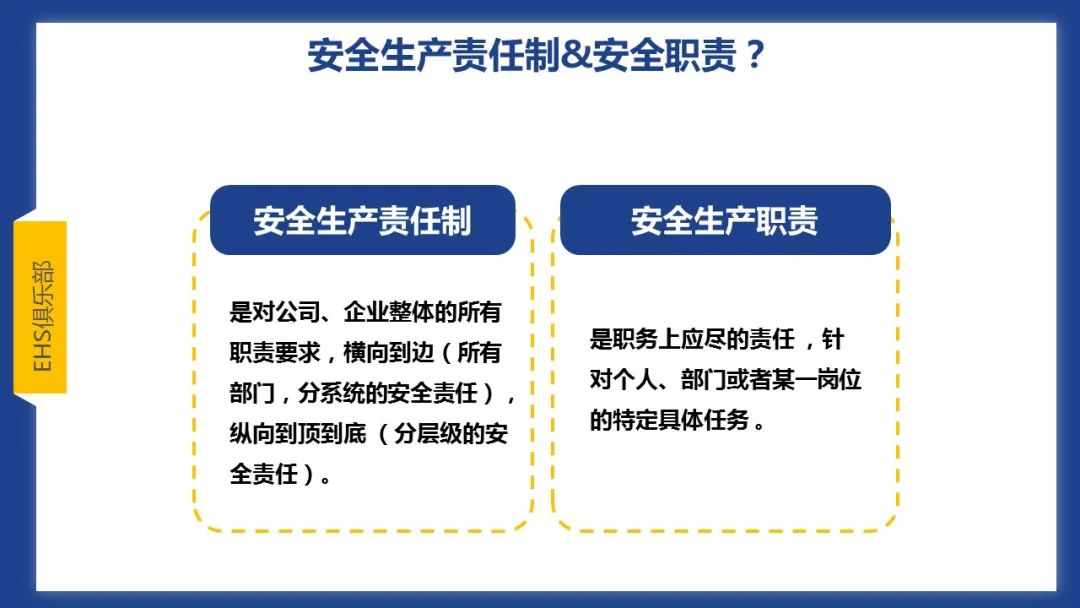 安全生产责任制&安全职责？

EHS俱乐部

安全生产责任制

是对公司、企业整体的所有职责要求，横向到边（所有部门，分系统的安全责任），纵向到顶到底（分层级的安全责任）。

安全生产职责

是职务上应尽的责任，针对个人、部门或者某一岗位的特定具体任务。